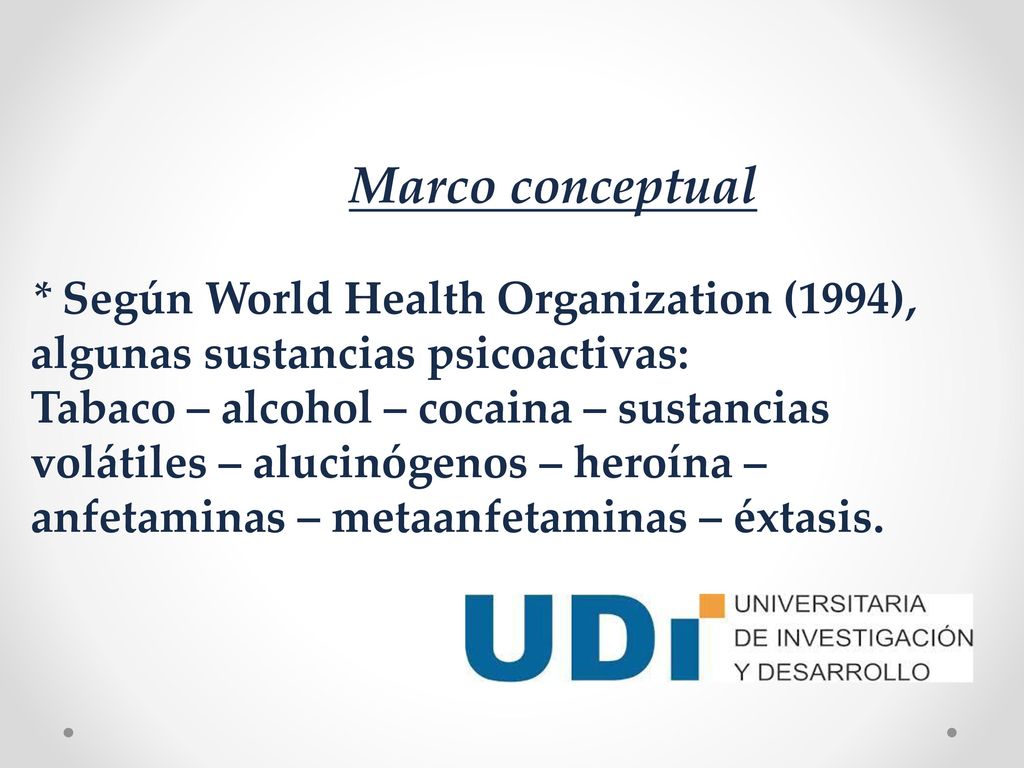 Marco conceptual

* Según World Health Organization (1994), algunas sustancias psicoactivas:
Tabaco – alcohol – cocaina – sustancias volátiles – alucinógenos – heroína – anfetaminas – metaanfetaminas – éxtasis.

UDI
UNIVERSITARIA
DE INVESTIGACIÓN
Y DESARROLLO